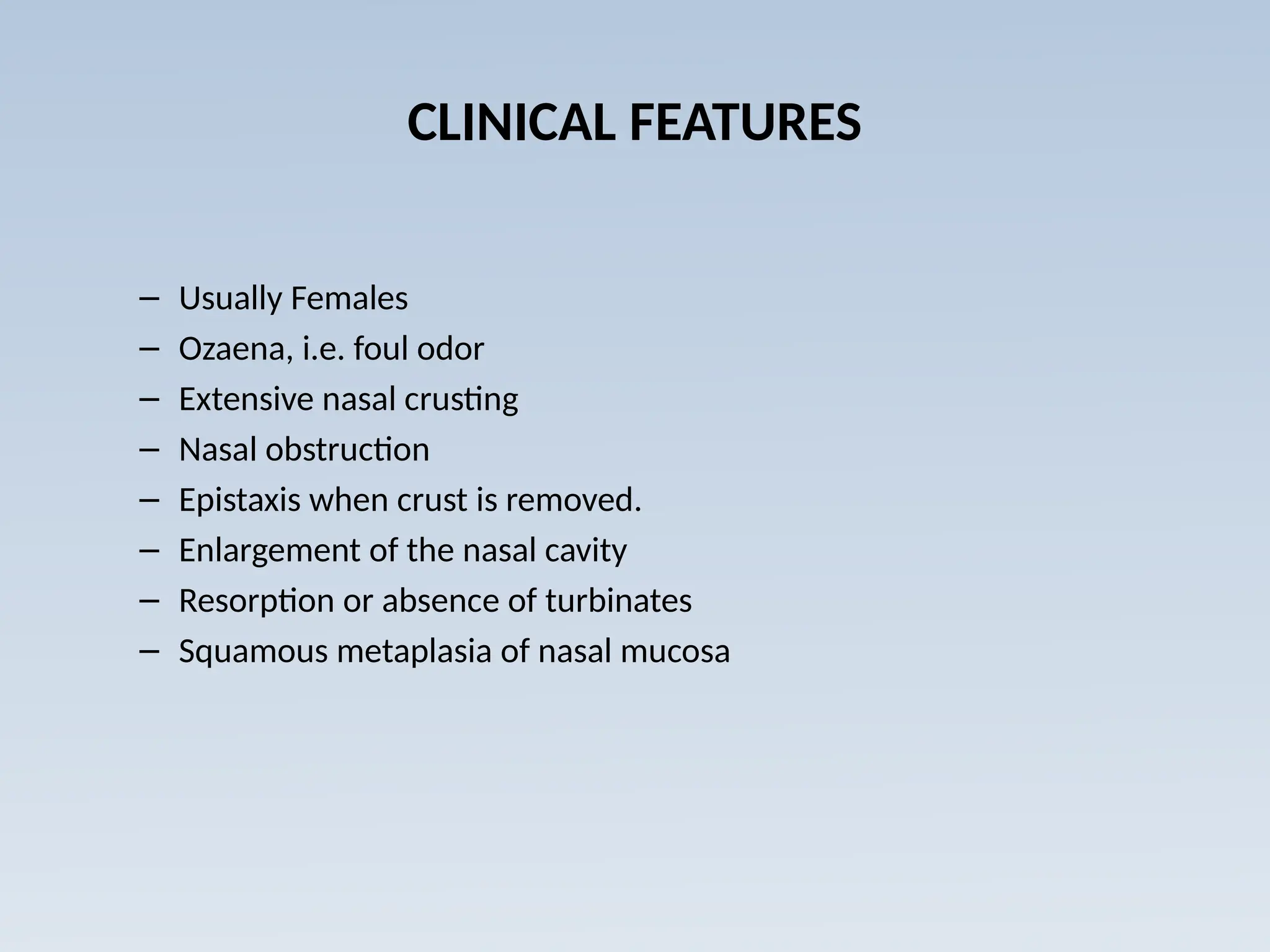 CLINICAL FEATURES

– Usually Females
– Ozaena, i.e. foul odor
– Extensive nasal crusting
– Nasal obstruction
– Epistaxis when crust is removed.
– Enlargement of the nasal cavity
– Resorption or absence of turbinates
– Squamous metaplasia of nasal mucosa